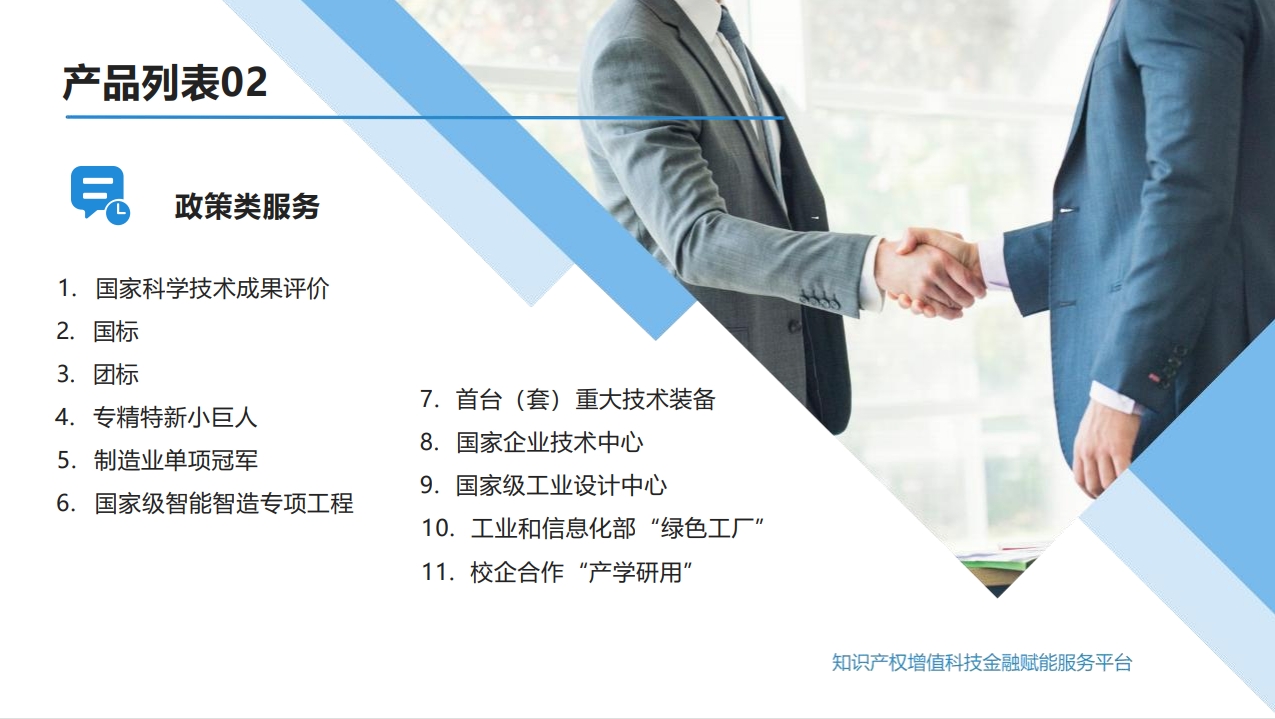 产品列表02

政策类服务

1. 国家科学技术成果评价
2. 国标
3. 团标
4. 专精特新小巨人
5. 制造业单项冠军
6. 国家级智能智造专项工程

7. 首台（套）重大技术装备
8. 国家企业技术中心
9. 国家级工业设计中心
10. 工业和信息化部“绿色工厂”
11. 校企合作“产学研用”

知识产权增值科技金融赋能服务平台